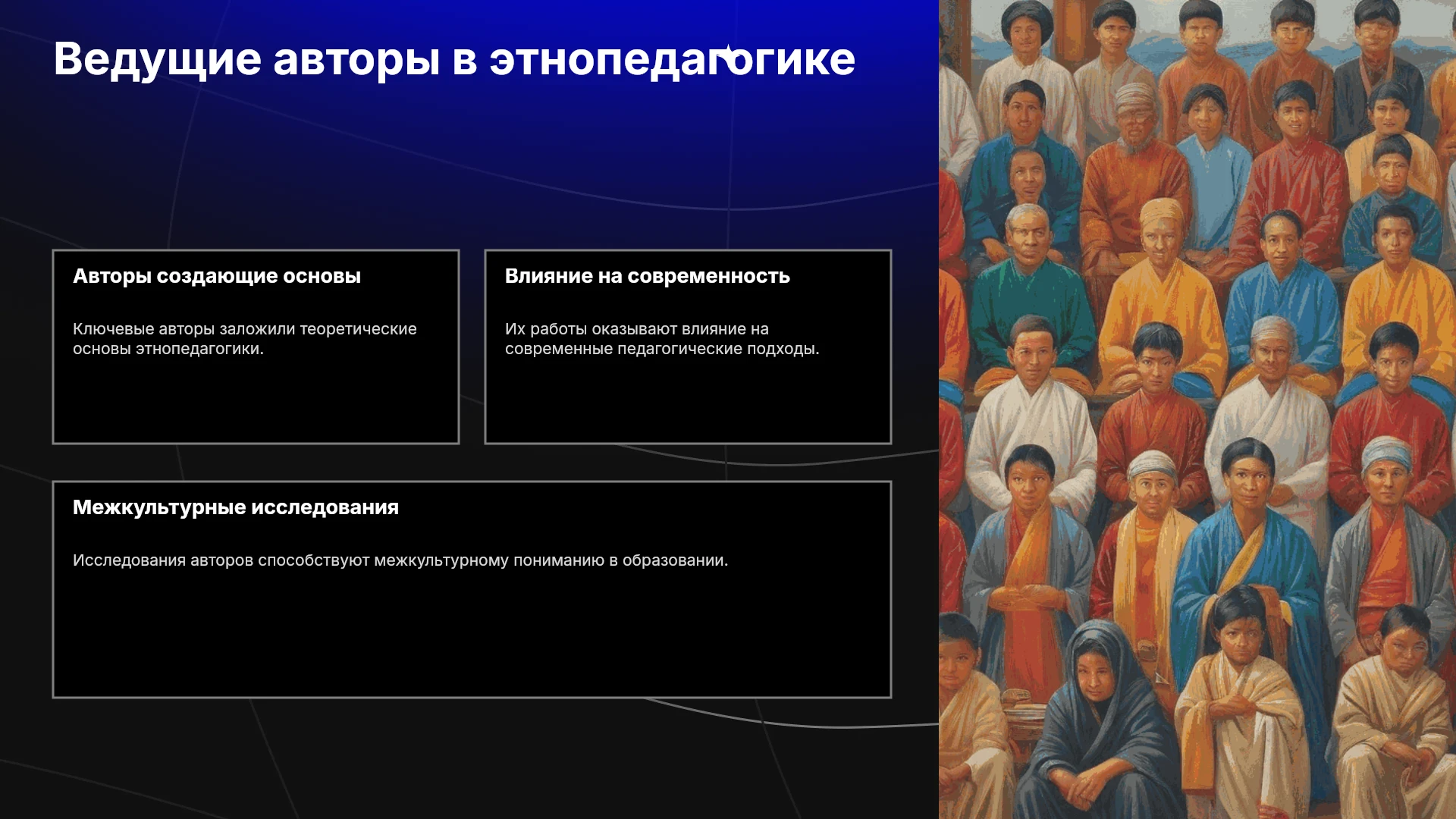 Ведущие авторы в этнопедагогике

Авторы создающие основы

Ключевые авторы заложили теоретические основы этнопедагогики.

Влияние на современность

Их работы оказывают влияние на современные педагогические подходы.

Межкультурные исследования

Исследования авторов способствуют межкультурному пониманию в образовании.